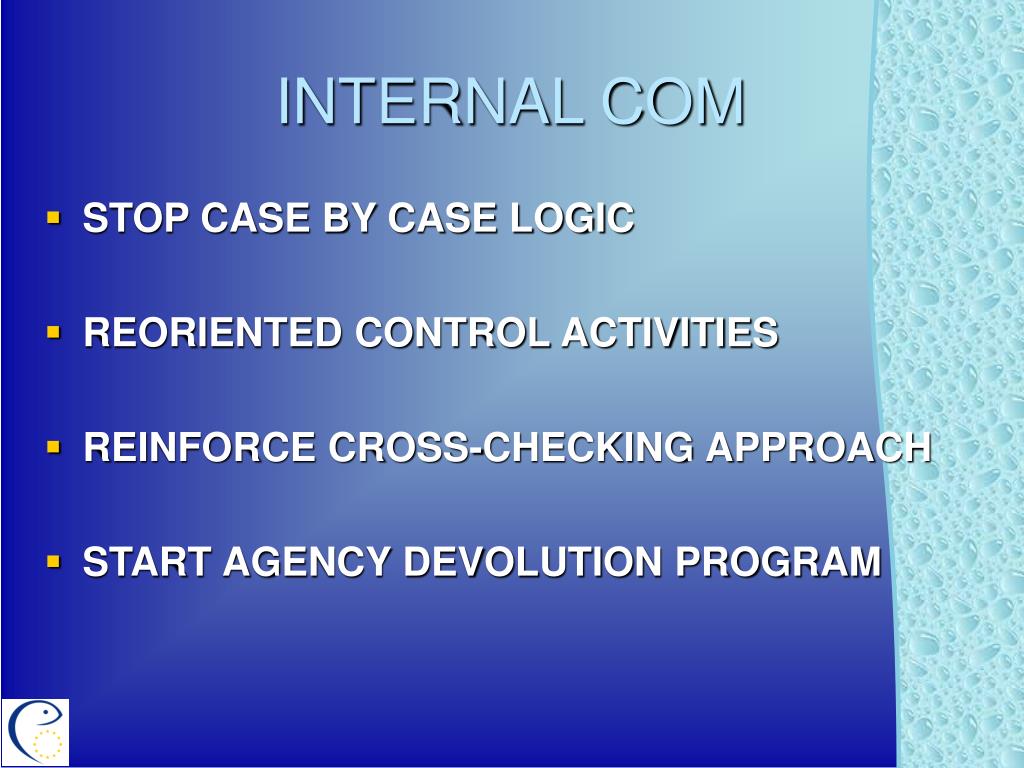 INTERNAL COM

- STOP CASE BY CASE LOGIC
- REORIENTED CONTROL ACTIVITIES
- REINFORCE CROSS-CHECKING APPROACH
- START AGENCY DEVOLUTION PROGRAM